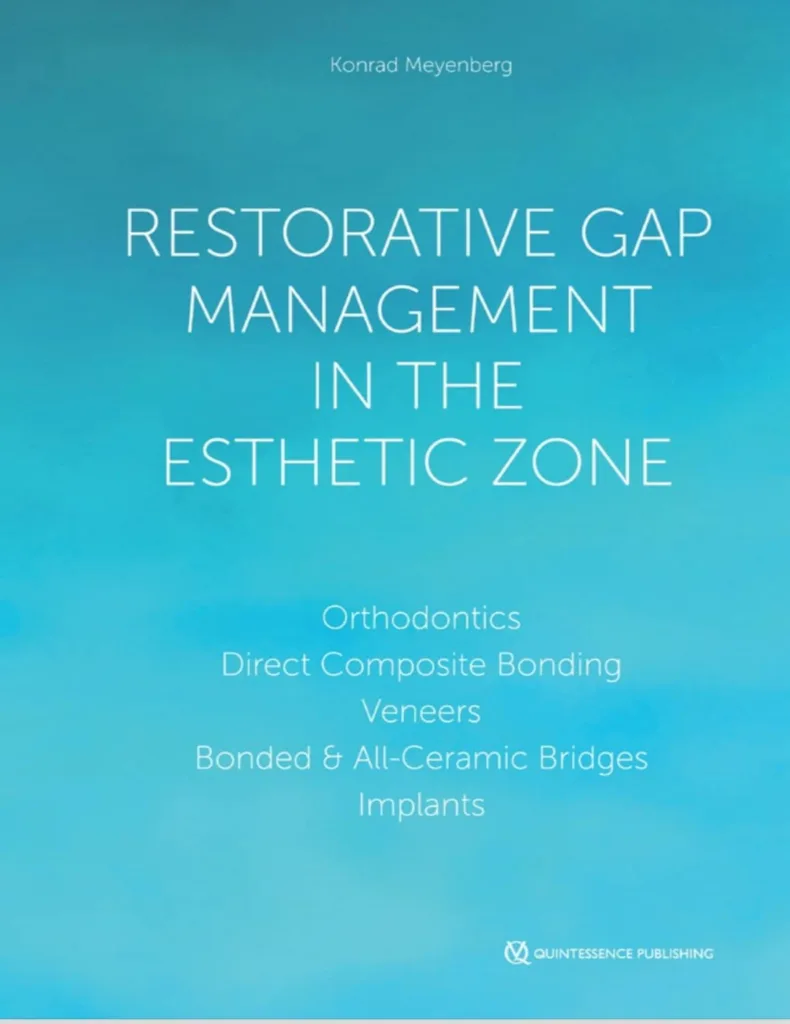 Konrad Meyenberg

RESTORATIVE GAP MANAGEMENT IN THE ESTHETIC ZONE

Orthodontics
Direct Composite Bonding
Veneers
Bonded & All-Ceramic Bridges
Implants

QUINTESSENCE PUBLISHING